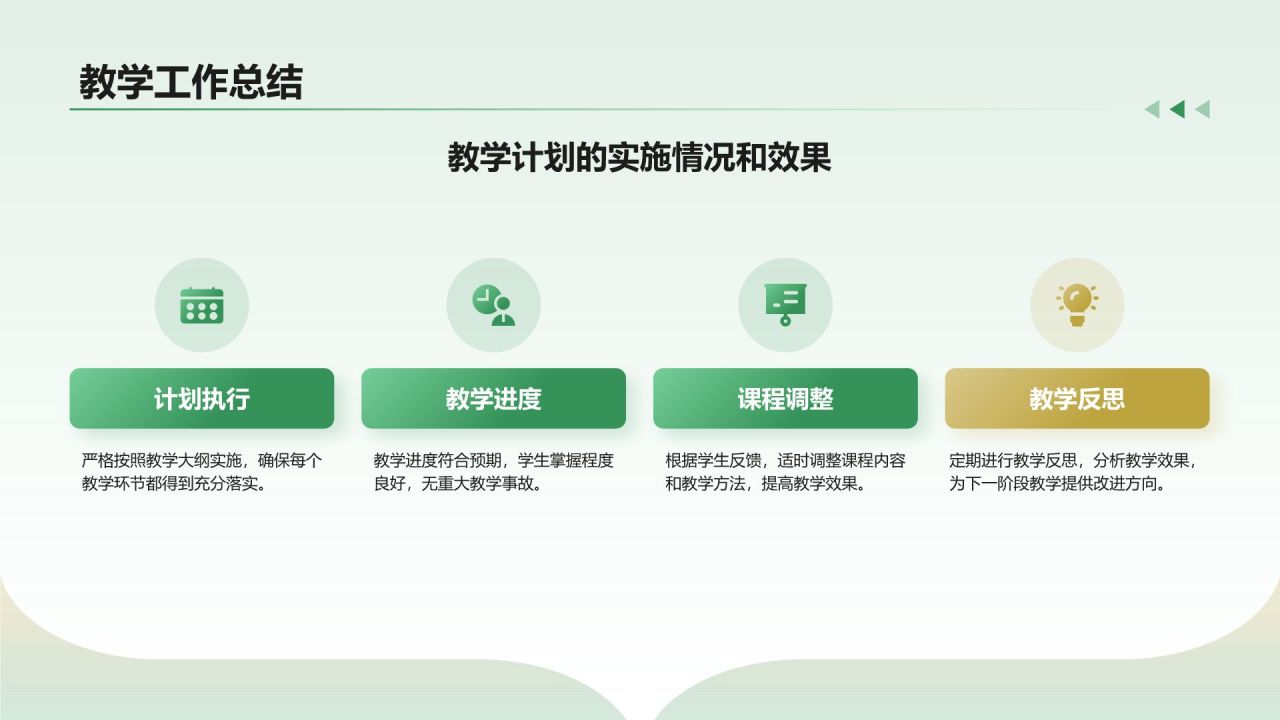 教学工作总结

教学计划的实施情况和效果

计划执行

严格按照教学大纲实施，确保每个教学环节都得到充分落实。

教学进度

教学进度符合预期，学生掌握程度良好，无重大教学事故。

课程调整

根据学生反馈，适时调整课程内容和教学方法，提高教学效果。

教学反思

定期进行教学反思，分析教学效果，为下一阶段教学提供改进方向。